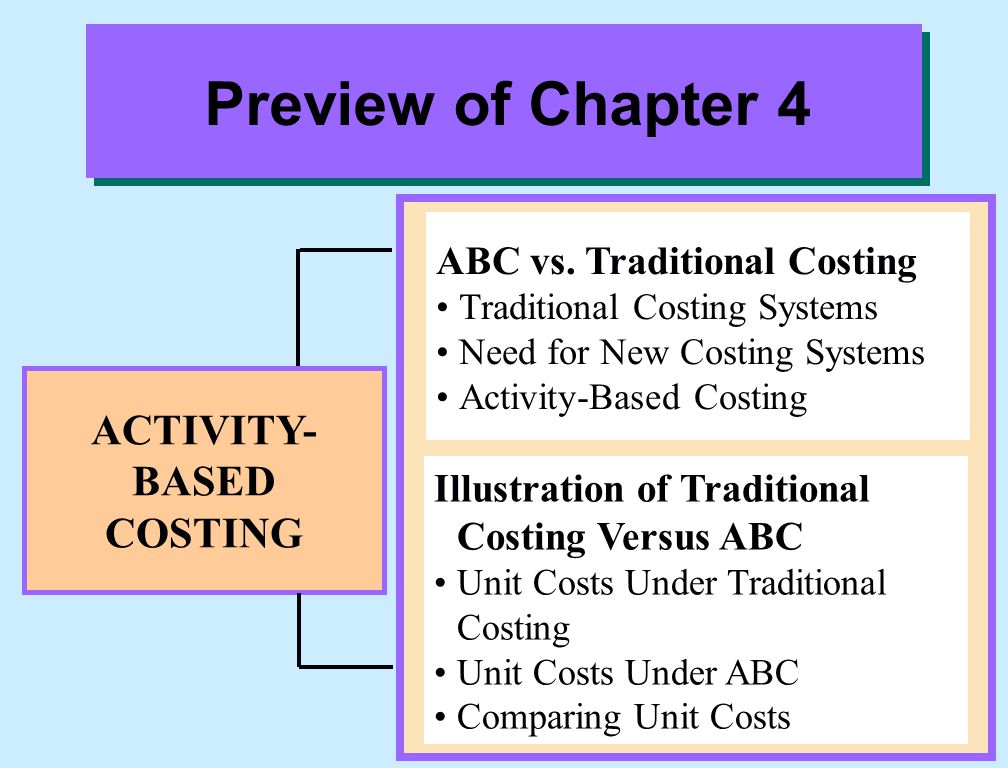 Preview of Chapter 4

ACTIVITY-BASED COSTING

ABC vs. Traditional Costing
• Traditional Costing Systems
• Need for New Costing Systems
• Activity-Based Costing

Illustration of Traditional Costing Versus ABC
• Unit Costs Under Traditional Costing
• Unit Costs Under ABC
• Comparing Unit Costs